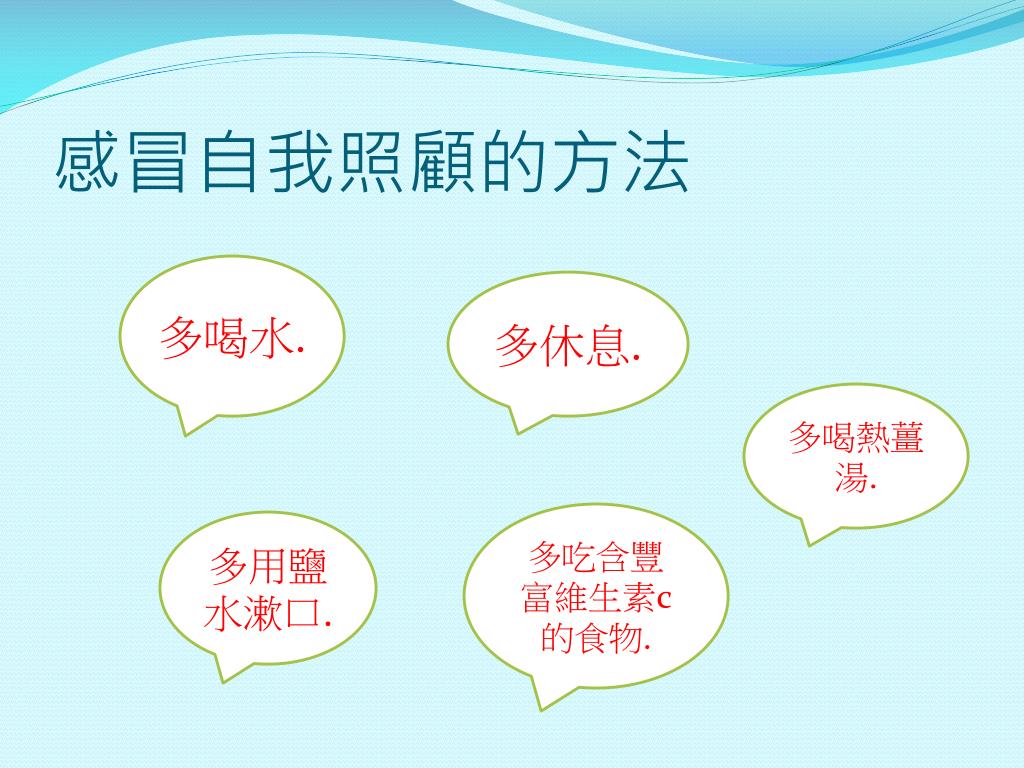 感冒自我照顧的方法

多喝水.

多休息.

多喝熱薑湯.

多用鹽水漱口.

多吃含豐富維生素c的食物.